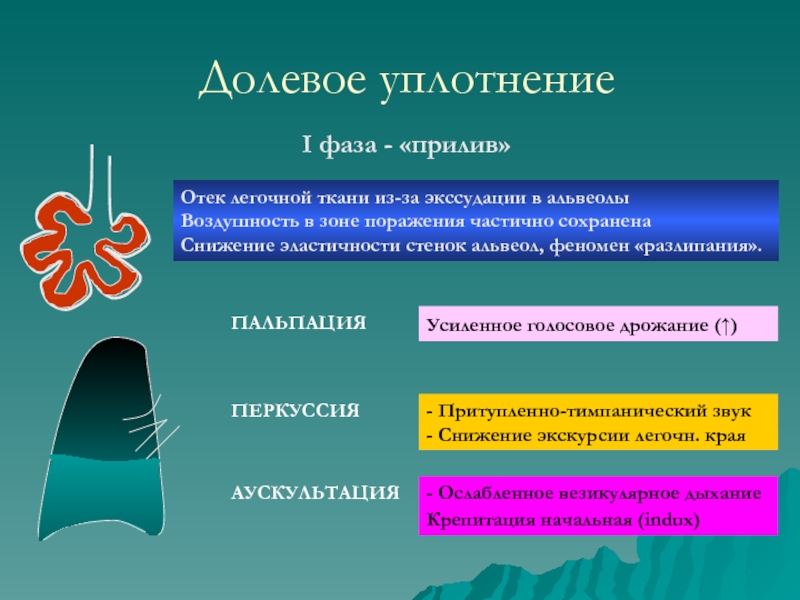 Долевое уплотнение

I фаза - «прилив»

Отек легочной ткани из-за экссудации в альвеолы
Воздушность в зоне поражения частично сохранена
Снижение эластичности стенок альвеол, феномен «разлипания».

ПАЛЬПАЦИЯ

Усиленное голосовое дрожание (↑)

ПЕРКУССИЯ

- Притупленно-тимпанический звук
- Снижение экскурсии легочн. края

АУСКУЛЬТАЦИЯ

- Ослабленное везикулярное дыхание
Крепитация начальная (indux)